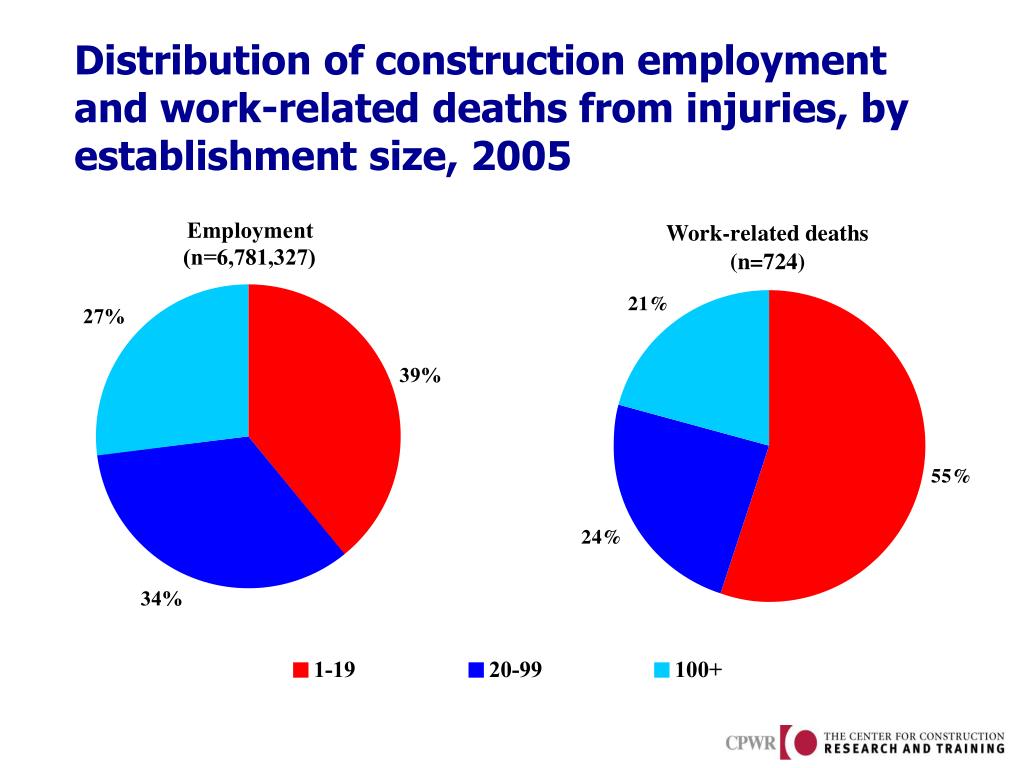 Distribution of construction employment and work-related deaths from injuries, by establishment size, 2005

Employment
(n=6,781,327)

27%

39%

34%

Work-related deaths
(n=724)

21%

55%

24%

1-19
20-99
100+

CPWR THE CENTER FOR CONSTRUCTION RESEARCH AND TRAINING